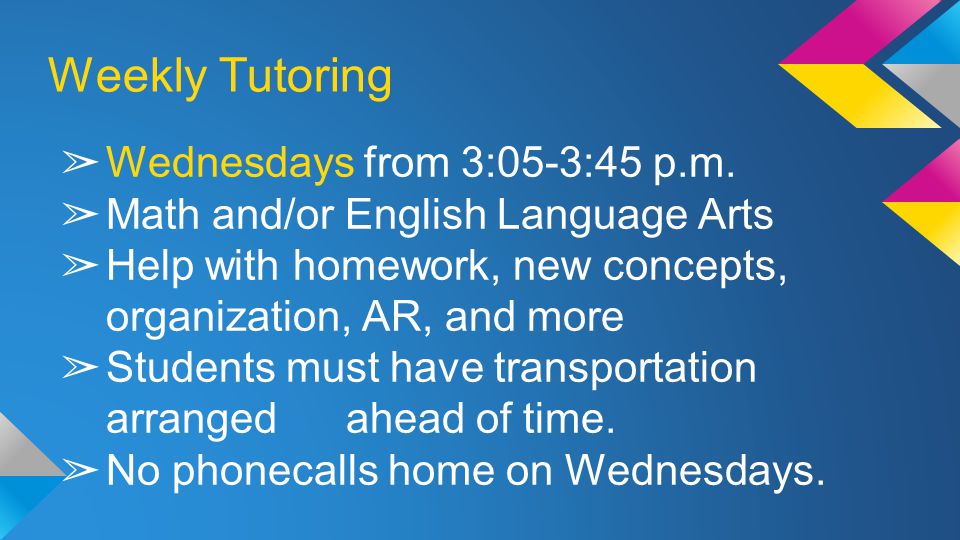 Weekly Tutoring

➢ Wednesdays from 3:05-3:45 p.m.
➢ Math and/or English Language Arts
➢ Help with homework, new concepts, organization, AR, and more
➢ Students must have transportation arranged ahead of time.
➢ No phonecalls home on Wednesdays.